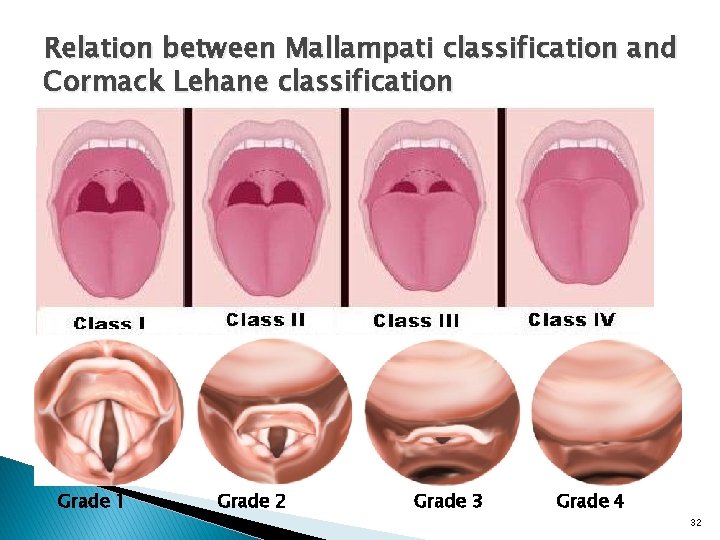 Relation between Mallampati classification and Cormack Lehane classification

Class I
Class II
Class III
Class IV

Grade 1
Grade 2
Grade 3
Grade 4

32